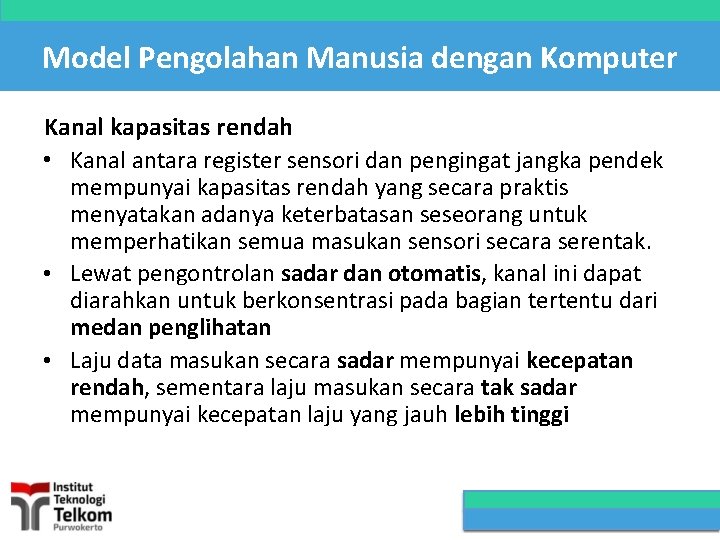 Model Pengolahan Manusia dengan Komputer

Kanal kapasitas rendah

• Kanal antara register sensori dan pengingat jangka pendek mempunyai kapasitas rendah yang secara praktis menyatakan adanya keterbatasan seseorang untuk memperhatikan semua masukan sensori secara serentak.

• Lewat pengontrolan sadar dan otomatis, kanal ini dapat diarahkan untuk berkonsentrasi pada bagian tertentu dari medan penglihatan

• Laju data masukan secara sadar mempunyai kecepatan rendah, sementara laju masukan secara tak sadar mempunyai kecepatan laju yang jauh lebih tinggi

Institut Teknologi Telkom Purwokerto